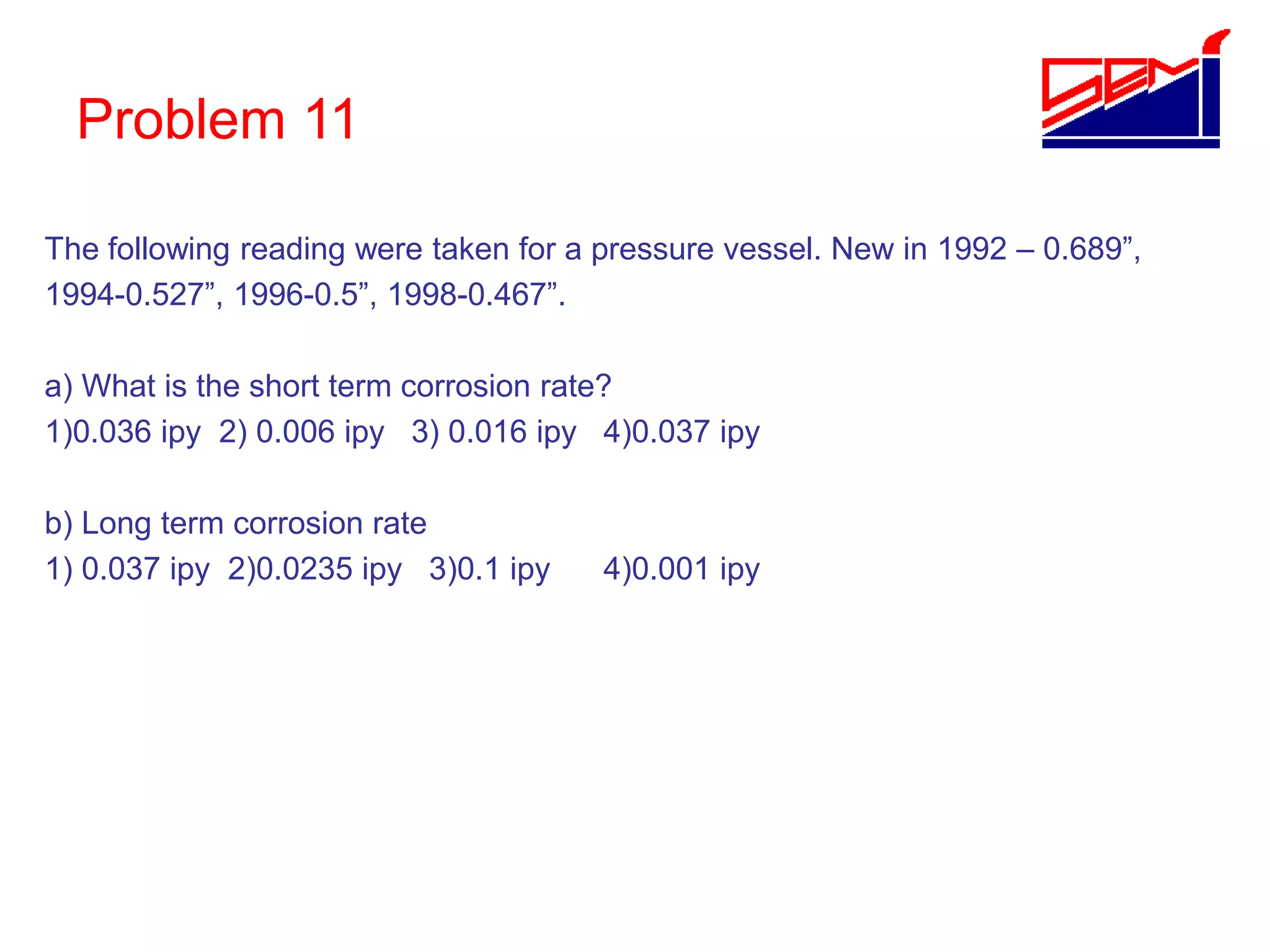 Problem 11

SEMI

The following reading were taken for a pressure vessel. New in 1992 – 0.689”, 1994-0.527”, 1996-0.5”, 1998-0.467”.

a) What is the short term corrosion rate?
1)0.036 ipy 2) 0.006 ipy 3) 0.016 ipy 4)0.037 ipy

b) Long term corrosion rate
1) 0.037 ipy 2)0.0235 ipy 3)0.1 ipy 4)0.001 ipy